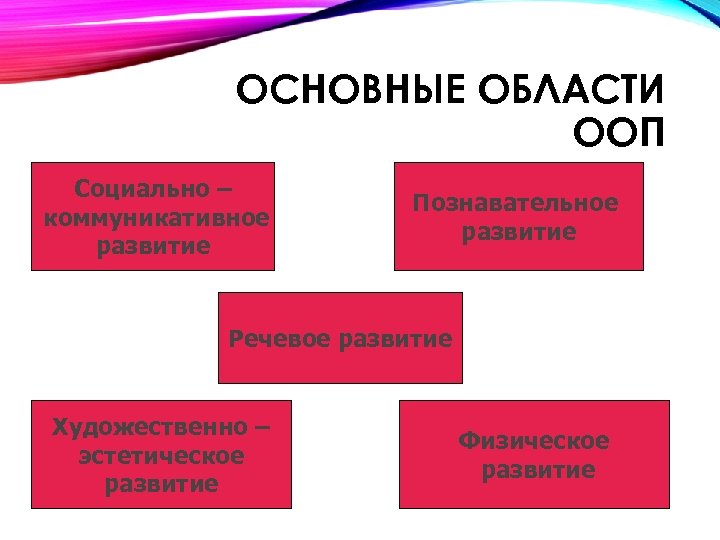 ОСНОВНЫЕ ОБЛАСТИ ООП

Социально – коммуникативное развитие

Познавательное развитие

Речевое развитие

Художественно – эстетическое развитие

Физическое развитие